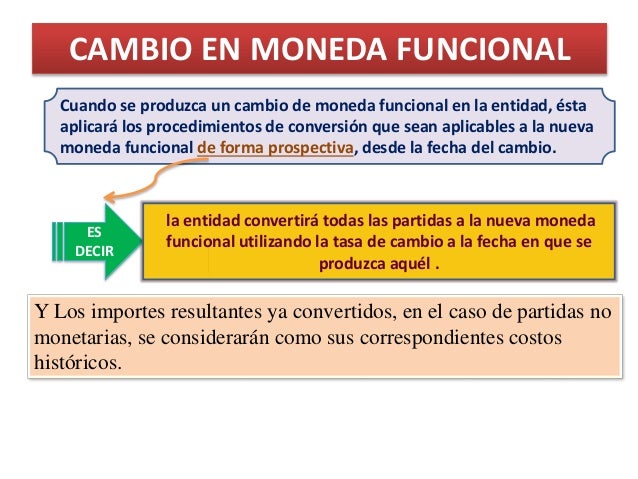 CAMBIO EN MONEDA FUNCIONAL

Cuando se produzca un cambio de moneda funcional en la entidad, ésta aplicará los procedimientos de conversión que sean aplicables a la nueva moneda funcional de forma prospectiva, desde la fecha del cambio.

ES DECIR

la entidad convertirá todas las partidas a la nueva moneda funcional utilizando la tasa de cambio a la fecha en que se produzca aquél .

Y Los importes resultantes ya convertidos, en el caso de partidas no monetarias, se considerarán como sus correspondientes costos históricos.